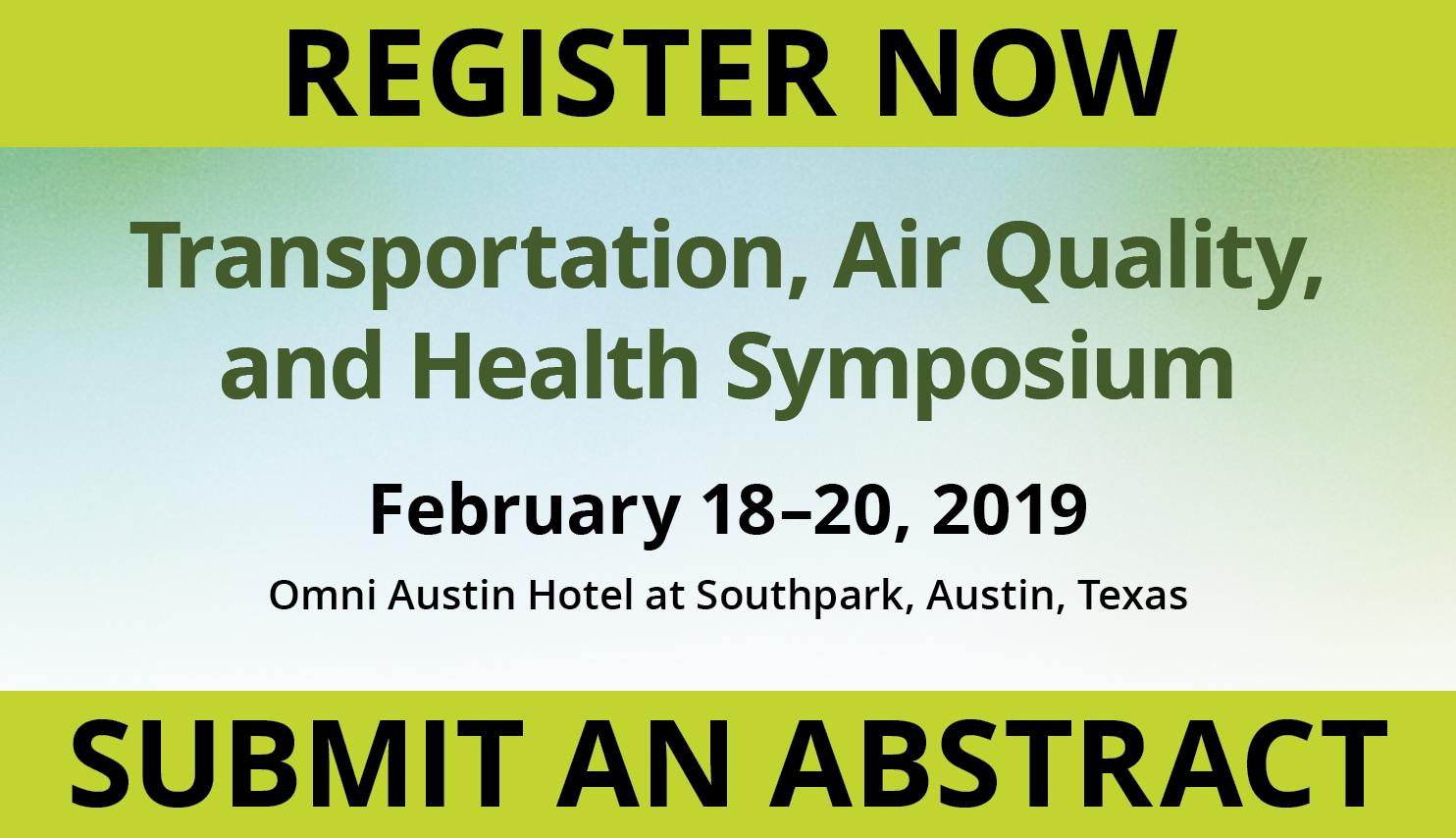 REGISTER NOW

Transportation, Air Quality, and Health Symposium

February 18–20, 2019

Omni Austin Hotel at Southpark, Austin, Texas

SUBMIT AN ABSTRACT